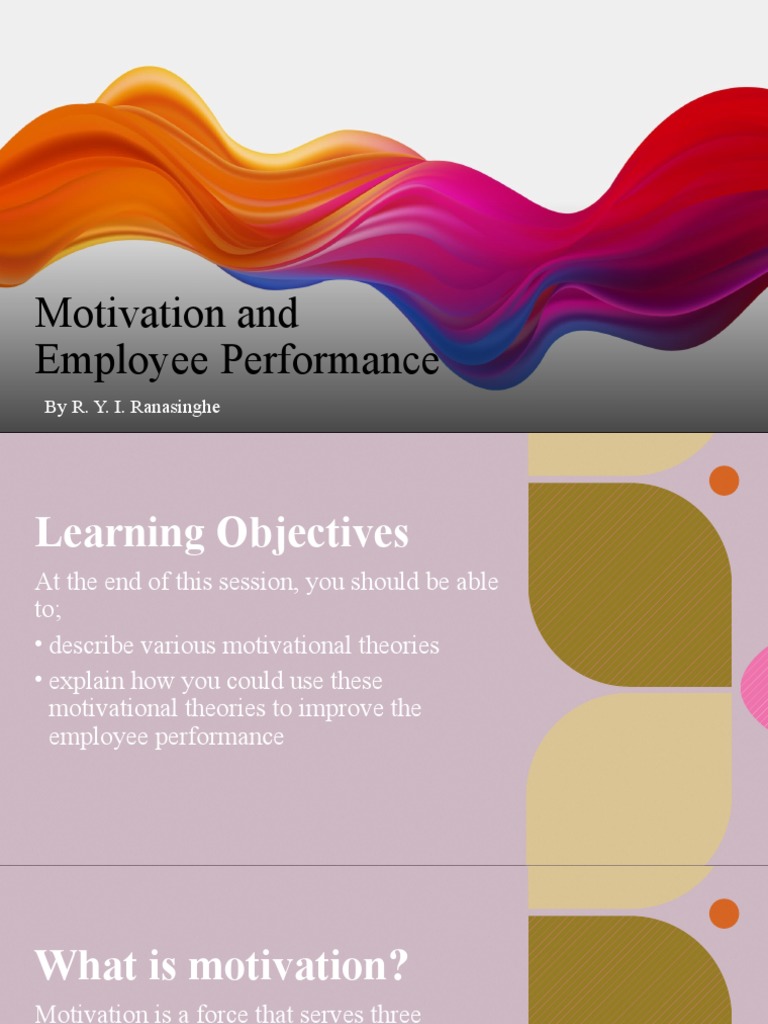 Motivation and Employee Performance

By R. Y. I. Ranasinghe

Learning Objectives

At the end of this session, you should be able to;

• describe various motivational theories

• explain how you could use these motivational theories to improve the employee performance

What is motivation?

Motivation is a force that serves three